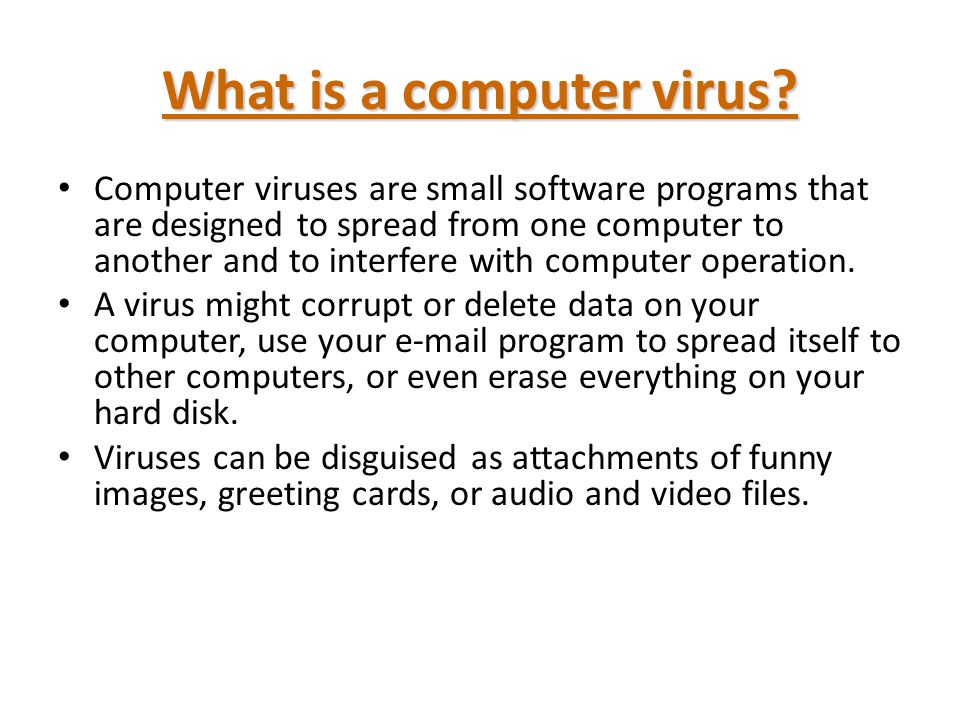 What is a computer virus?

• Computer viruses are small software programs that are designed to spread from one computer to another and to interfere with computer operation.
• A virus might corrupt or delete data on your computer, use your e-mail program to spread itself to other computers, or even erase everything on your hard disk.
• Viruses can be disguised as attachments of funny images, greeting cards, or audio and video files.